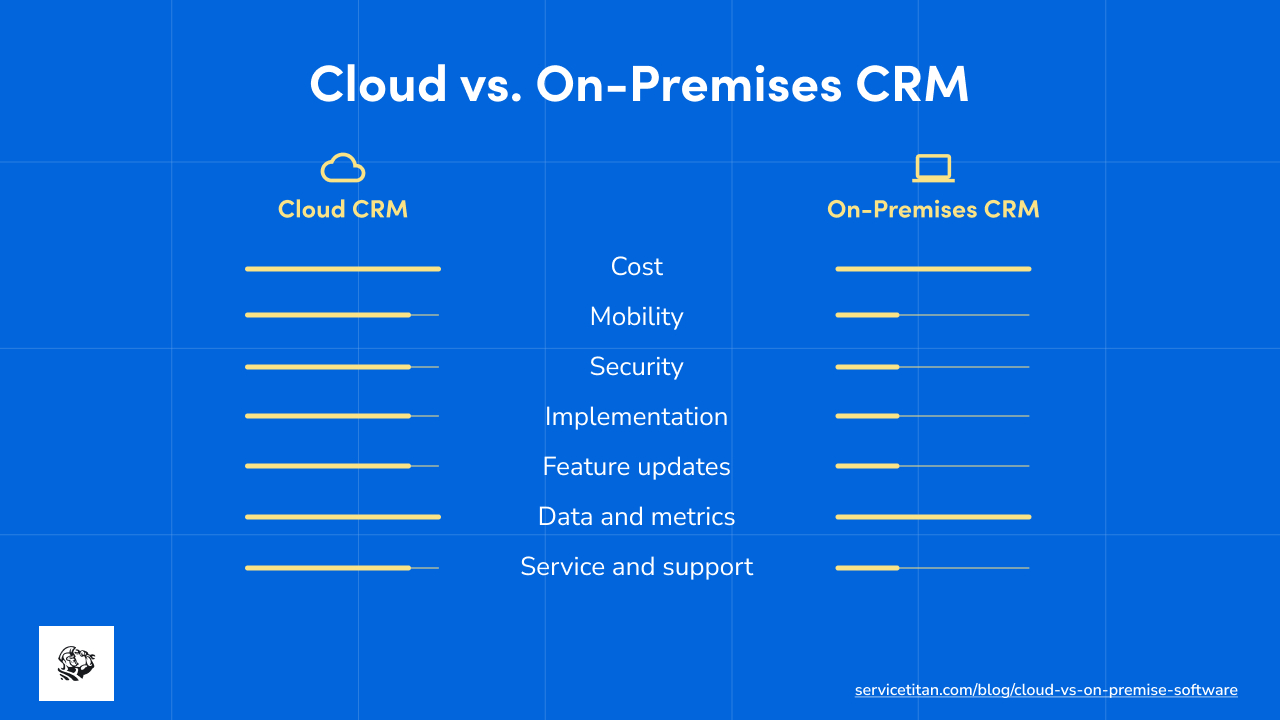 Cloud vs. On-Premises CRM

Cloud CRM

On-Premises CRM

Cost
Mobility
Security
Implementation
Feature updates
Data and metrics
Service and support

servicetitan.com/blog/cloud-vs-on-premise-software